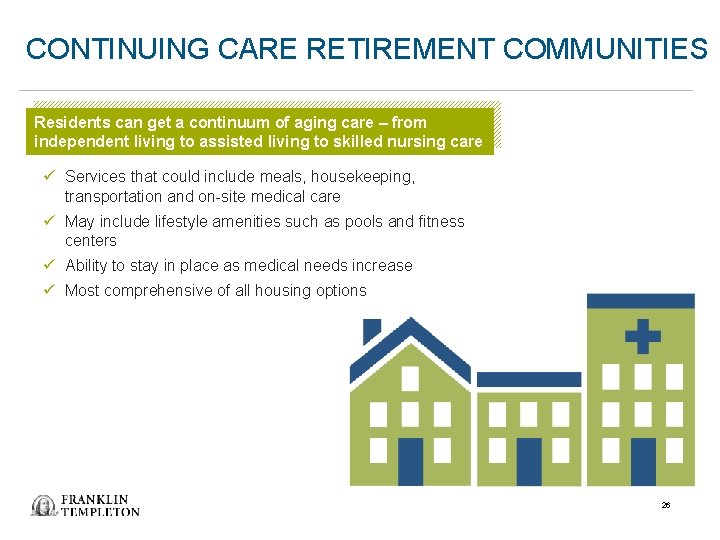 CONTINUING CARE RETIREMENT COMMUNITIES

Residents can get a continuum of aging care – from independent living to assisted living to skilled nursing care

✓ Services that could include meals, housekeeping, transportation and on-site medical care
✓ May include lifestyle amenities such as pools and fitness centers
✓ Ability to stay in place as medical needs increase
✓ Most comprehensive of all housing options

FRANKLIN TEMPLETON

26